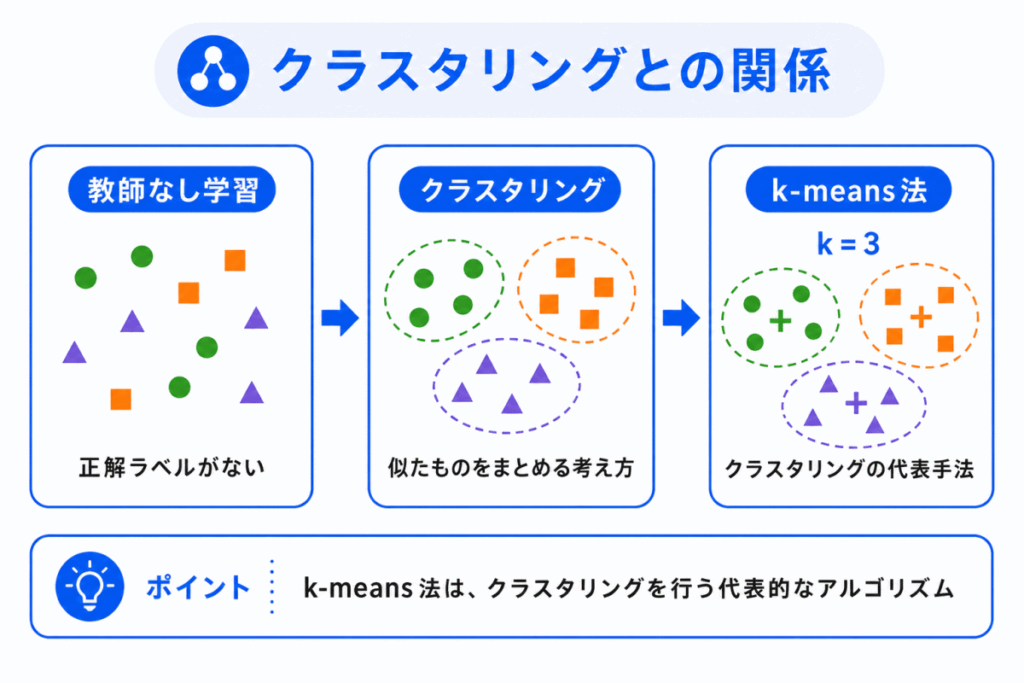 クラスタリングとの関係

教師なし学習

正解ラベルがない

クラスタリング

似たものをまとめる考え方

k-means法

k = 3

クラスタリングの代表手法

ポイント

k-means 法は、クラスタリングを行う代表的なアルゴリズム